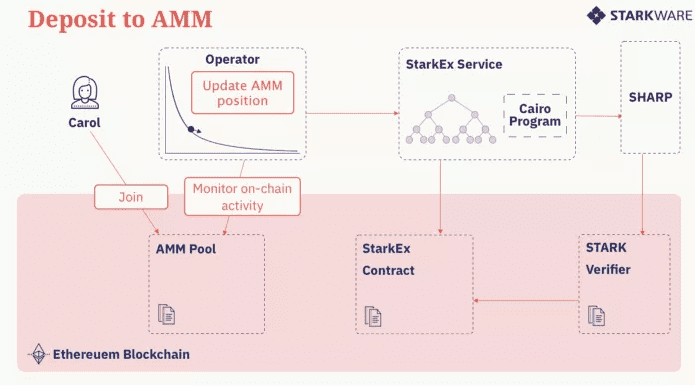 Deposit to AMM

STARKWARE

Carol

Operator

Update AMM position

StarkEx Service

Cairo Program

SHARP

Join

Monitor on-chain activity

AMM Pool

StarkEx Contract

STARK Verifier

Ethereuem Blockchain